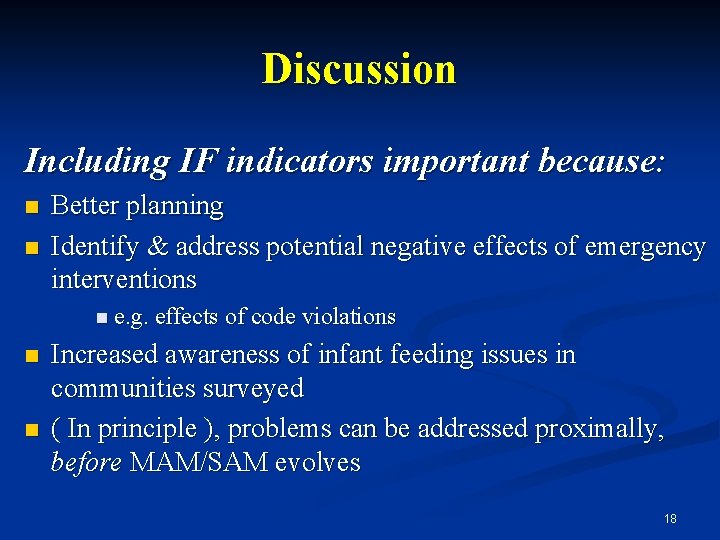 Discussion

Including IF indicators important because:

- Better planning
- Identify & address potential negative effects of emergency interventions
    - e.g. effects of code violations
- Increased awareness of infant feeding issues in communities surveyed
- ( In principle ), problems can be addressed proximally, before MAM/SAM evolves

18